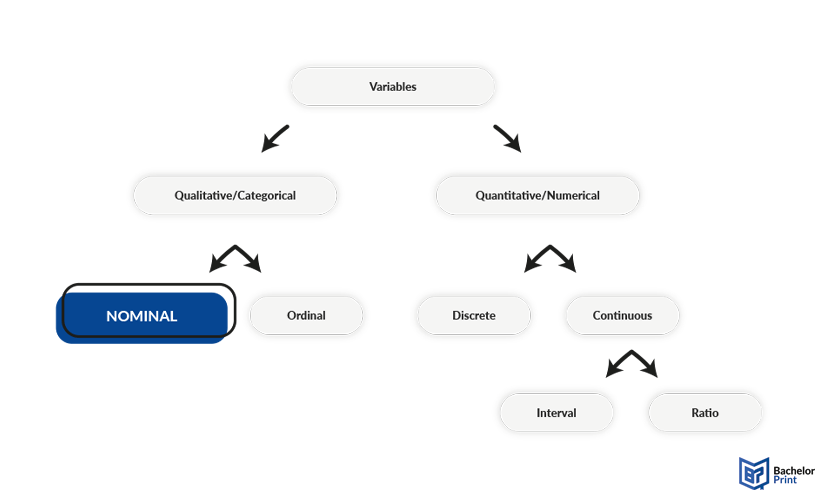 Variables

Qualitative/Categorical

Quantitative/Numerical

NOMINAL

Ordinal

Discrete

Continuous

Interval

Ratio

Bachelor Print